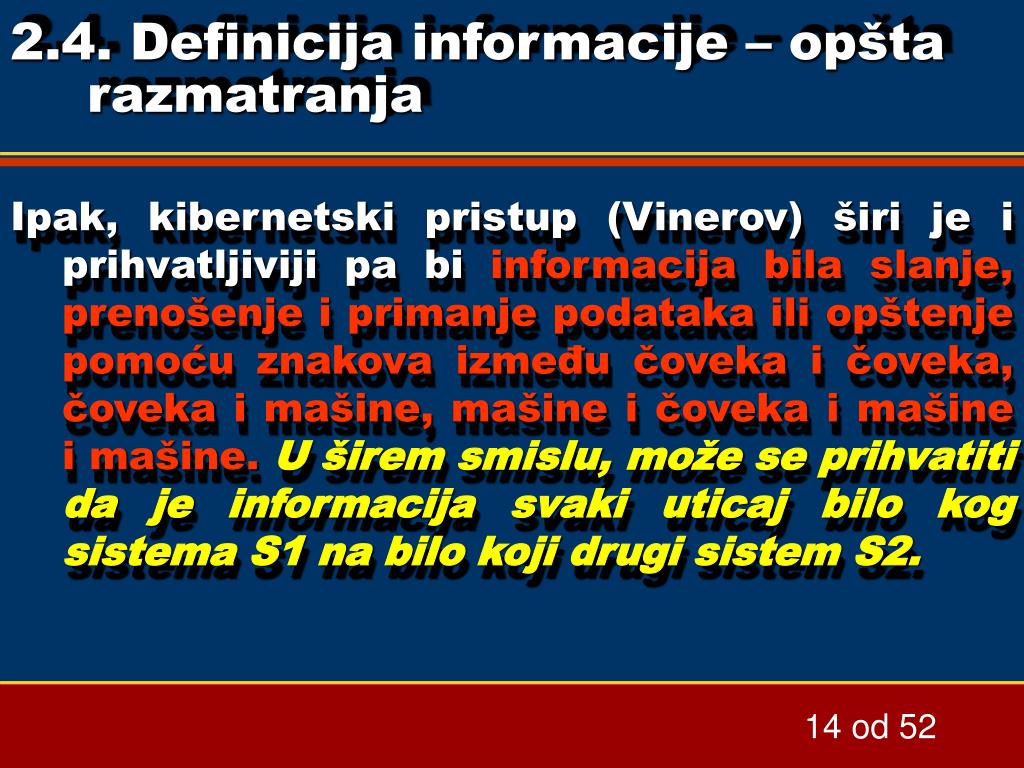 2.4. Definicija informacije – opšta razmatranja

Ipak, kibernetski pristup (Vinerov) širi je i prihvatljiviji pa bi informacija bila slanje, prenošenje i primanje podataka ili opštenje pomoću znakova između čoveka i čoveka, čoveka i mašine, mašine i čoveka i mašine i mašine. U širem smislu, može se prihvatiti da je informacija svaki uticaj bilo kog sistema S1 na bilo koji drugi sistem S2.

14 od 52